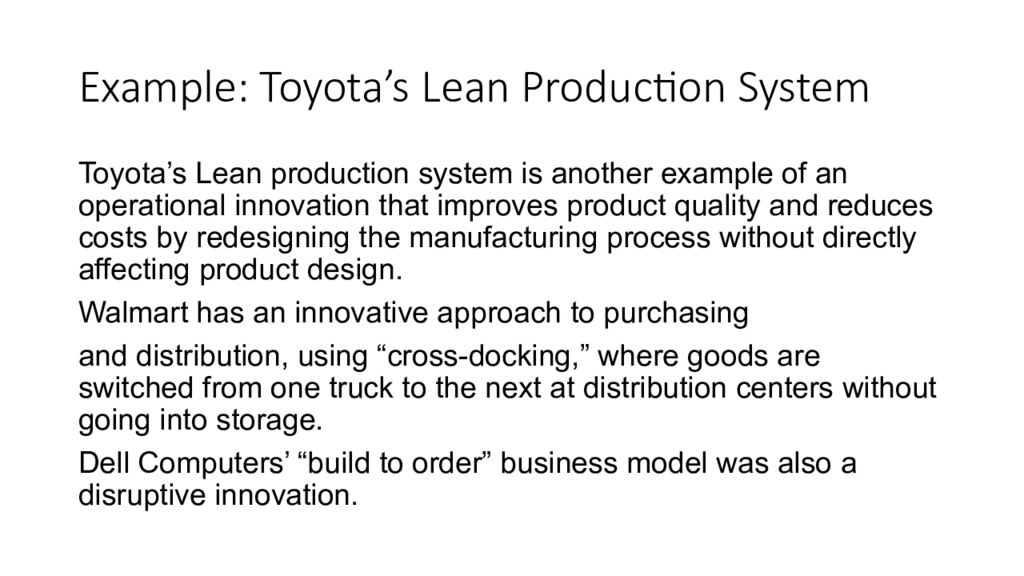 Example: Toyota’s Lean Production System

Toyota’s Lean production system is another example of an operational innovation that improves product quality and reduces costs by redesigning the manufacturing process without directly affecting product design.

Walmart has an innovative approach to purchasing

and distribution, using “cross-docking,” where goods are switched from one truck to the next at distribution centers without going into storage.

Dell Computers’ “build to order” business model was also a disruptive innovation.